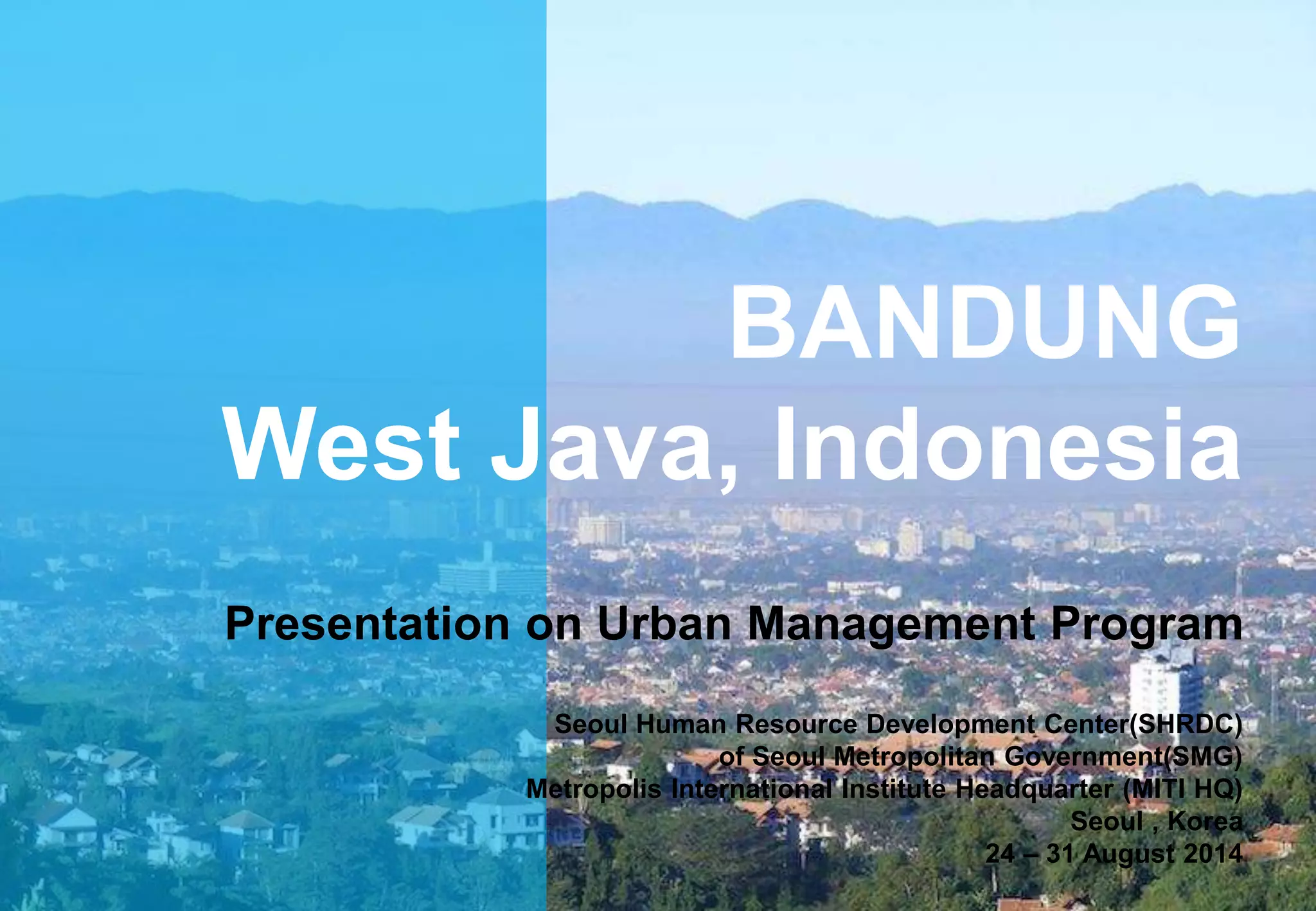 BANDUNG
West Java, Indonesia

Presentation on Urban Management Program

Seoul Human Resource Development Center(SHRDC)
of Seoul Metropolitan Government(SMG)
Metropolis International Institute Headquarter (MITI HQ)
Seoul , Korea
24 – 31 August 2014